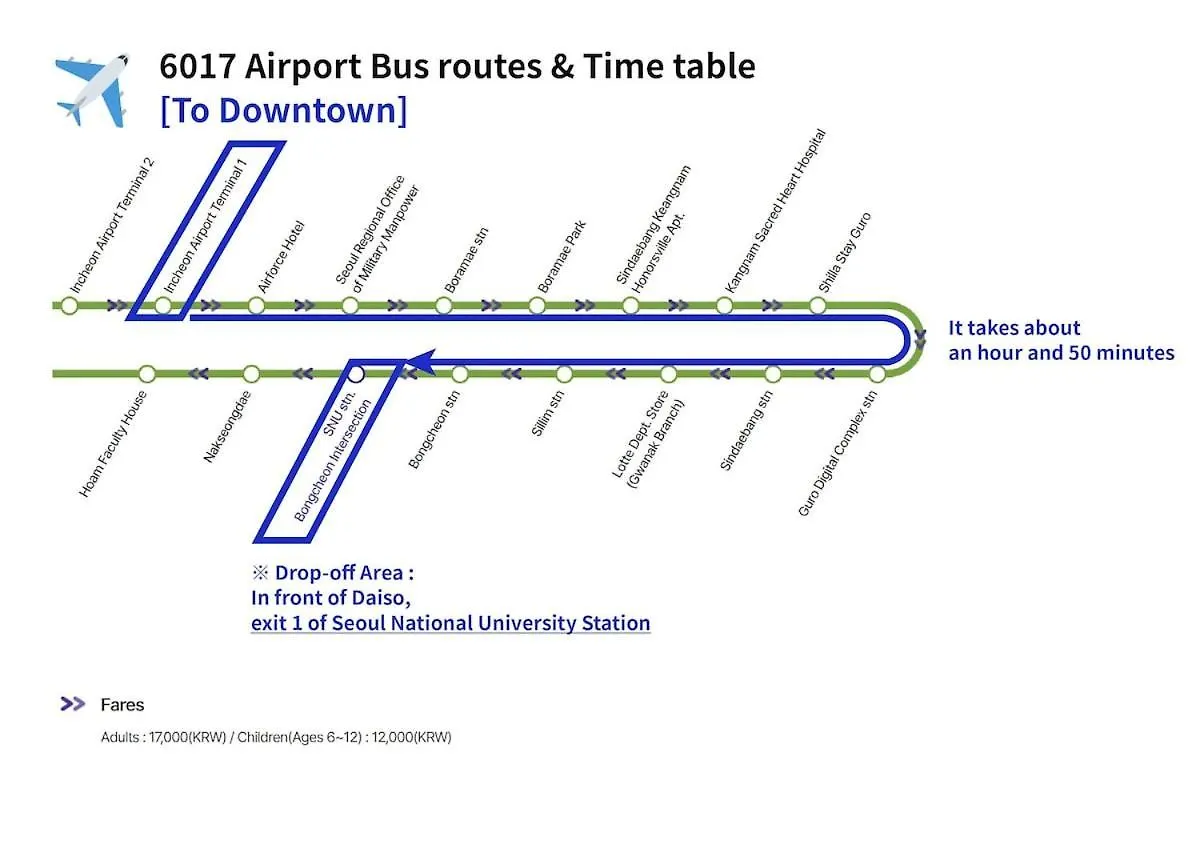 6017 Airport Bus routes & Time table
[To Downtown]

Incheon Airport Terminal 2
Incheon Airport Terminal 1
Airforce Hotel
Seoul Regional Office of Military Manpower
Boramae stn
Boramae Park
Sindaebang Keangnam Honorsville Apt.
Kangnam Sacred Heart Hospital
Shilla Stay Guro

It takes about an hour and 50 minutes

Hoam Faculty House
Nakseongdae
SNU stn. Bongcheon Intersection
Bongcheon stn
Sillim stn
Lotte Dept. Store (Gwanak Branch)
Sindaebang stn
Guro Digital Complex stn

※ Drop-off Area :
In front of Daiso,
exit 1 of Seoul National University Station

Fares

Adults : 17,000(KRW) / Children(Ages 6~12) : 12,000(KRW)